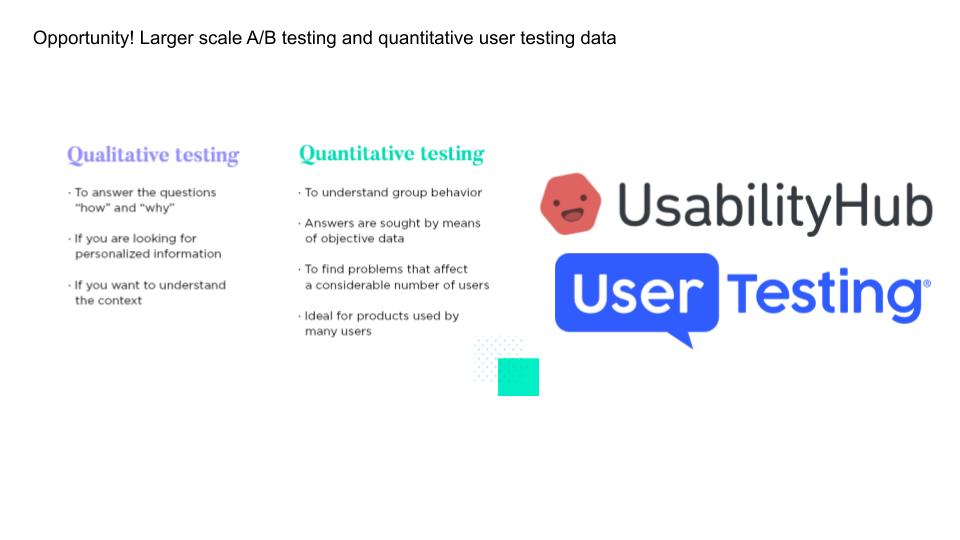 Opportunity! Larger scale A/B testing and quantitative user testing data

Qualitative testing

· To answer the questions "how" and "why"

· If you are looking for personalized information

· If you want to understand the context

Quantitative testing

· To understand group behavior

· Answers are sought by means of objective data

· To find problems that affect a considerable number of users

· Ideal for products used by many users

UsabilityHub

User Testing®